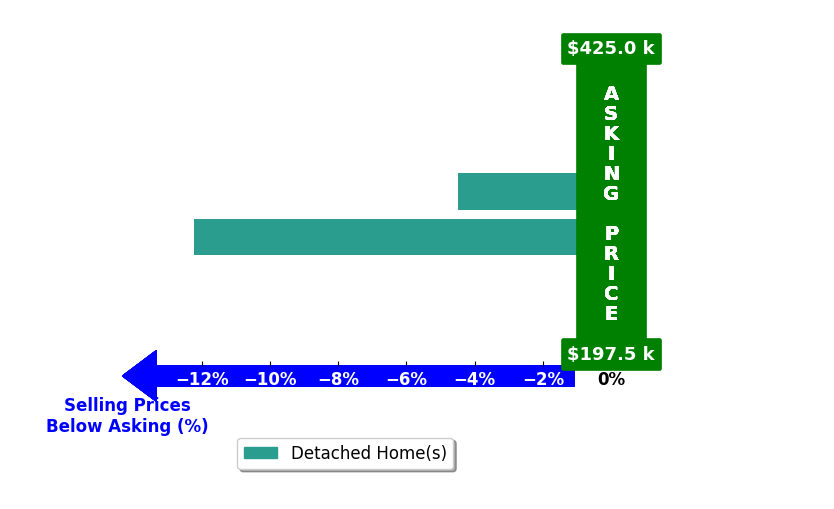 $425.0 k

ASKING PRICE

$197.5 k

−12% −10% −8% −6% −4% −2% 0%

Selling Prices Below Asking (%)

Detached Home(s)